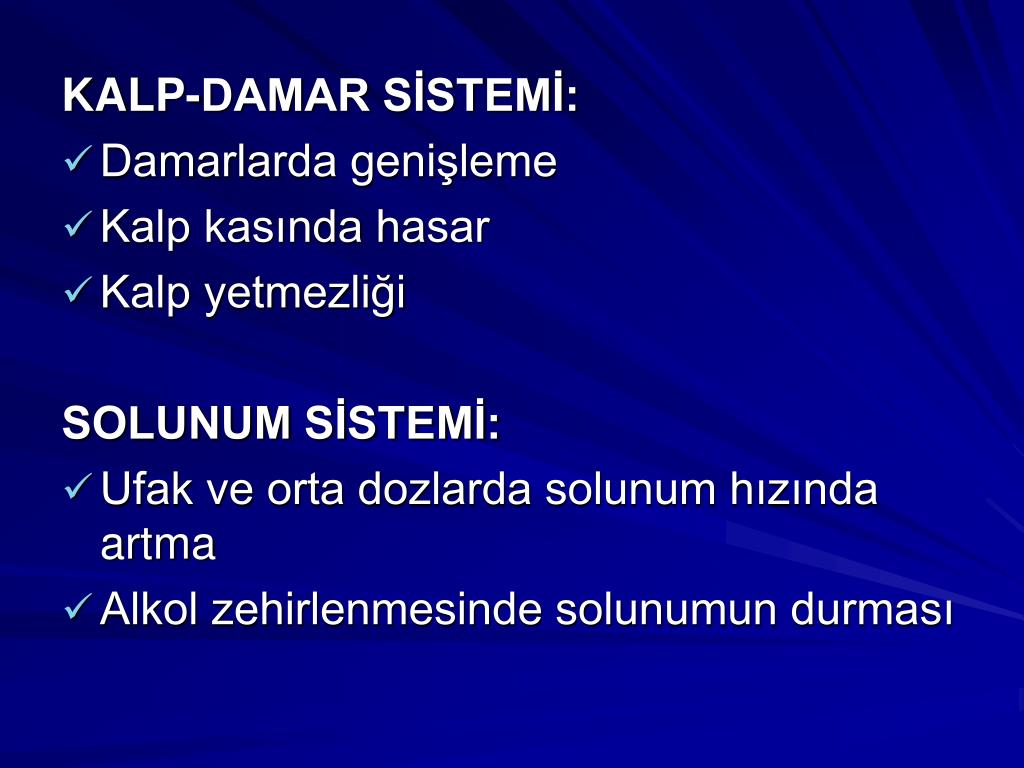 KALP-DAMAR SİSTEMİ:
✓ Damarlarda genişleme
✓ Kalp kasında hasar
✓ Kalp yetmezliği

SOLUNUM SİSTEMİ:
✓ Ufak ve orta dozlarda solunum hızında artma
✓ Alkol zehirlenmesinde solunumun durması